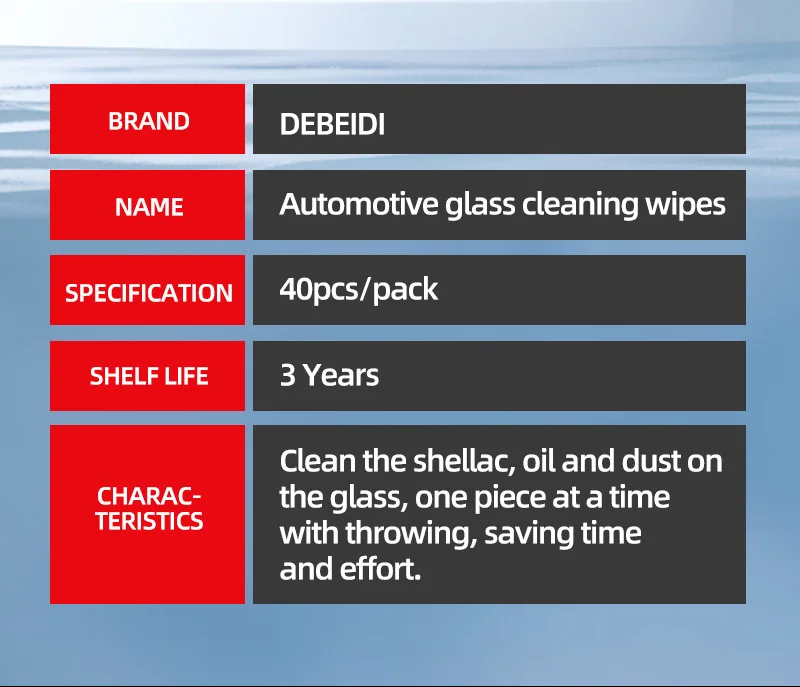 | BRAND | DEBEIDI |
|---|---|
| NAME | Automotive glass cleaning wipes |
| SPECIFICATION | 40pcs/pack |
| SHELF LIFE | 3 Years |
| CHARACTERISTICS | Clean the shellac, oil and dust on the glass, one piece at a time with throwing, saving time and effort. |